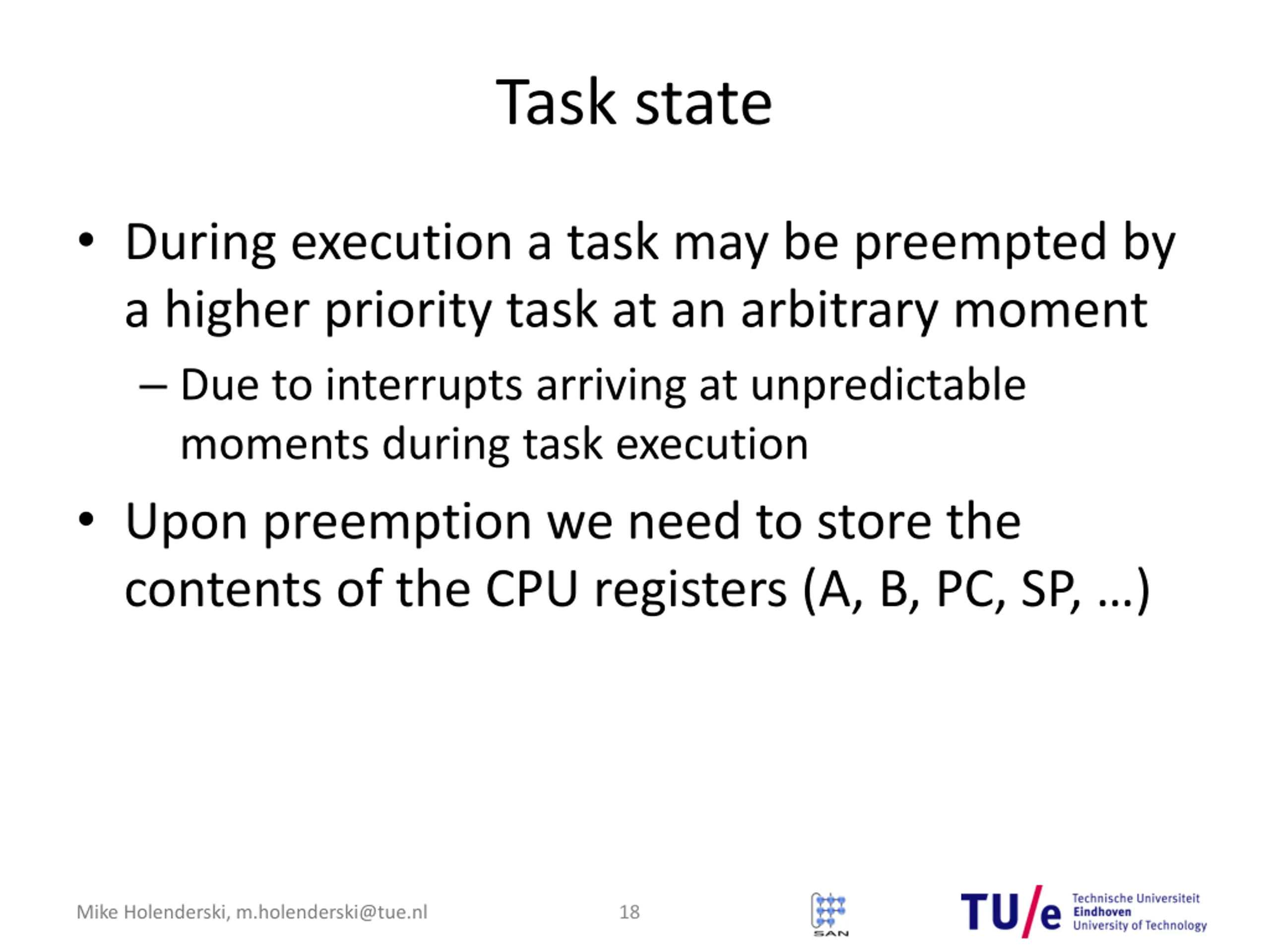 Task state

• During execution a task may be preempted by a higher priority task at an arbitrary moment
– Due to interrupts arriving at unpredictable moments during task execution

• Upon preemption we need to store the contents of the CPU registers (A, B, PC, SP, ...)

Mike Holenderski, m.holenderski@tue.nl

18

SAN

TU/e Technische Universiteit Eindhoven University of Technology